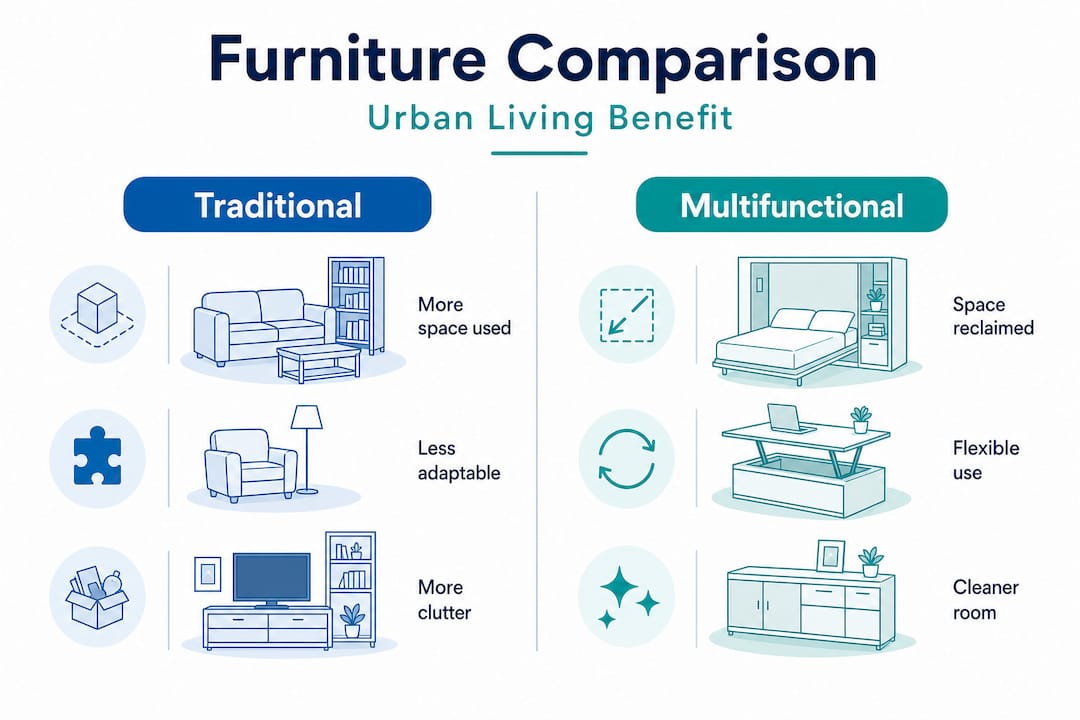 Furniture Comparison

Urban Living Benefit

Traditional

More space used

Less adaptable

More clutter

Multifunctional

Space reclaimed

Flexible use

Cleaner room